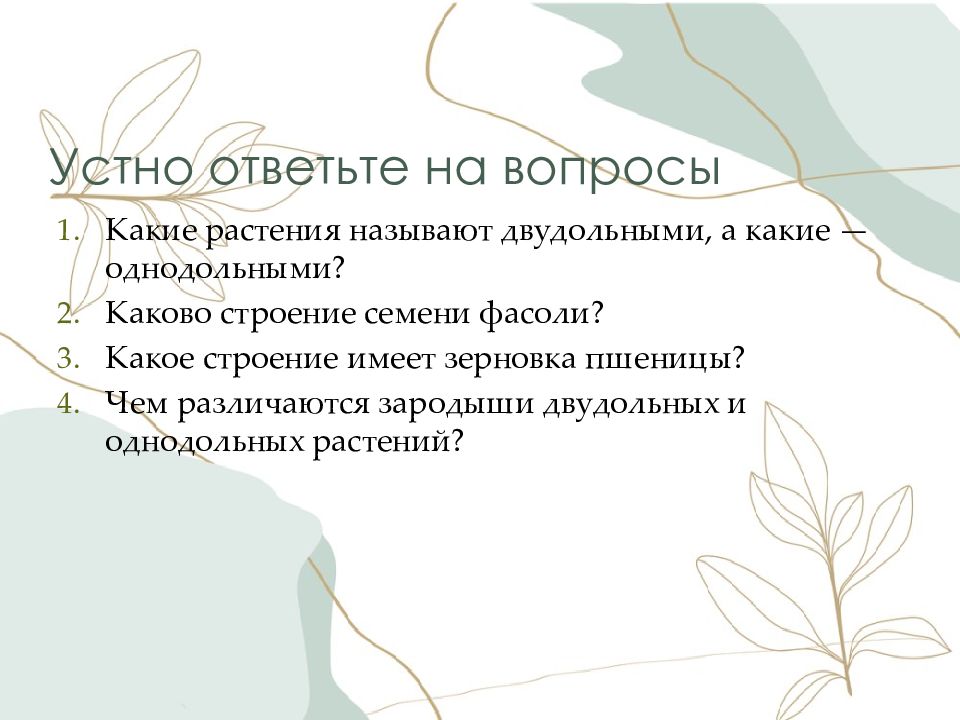 Устно ответьте на вопросы

1. Какие растения называют двудольными, а какие — однодольными?
2. Каково строение семени фасоли?
3. Какое строение имеет зерновка пшеницы?
4. Чем различаются зародыши двудольных и однодольных растений?